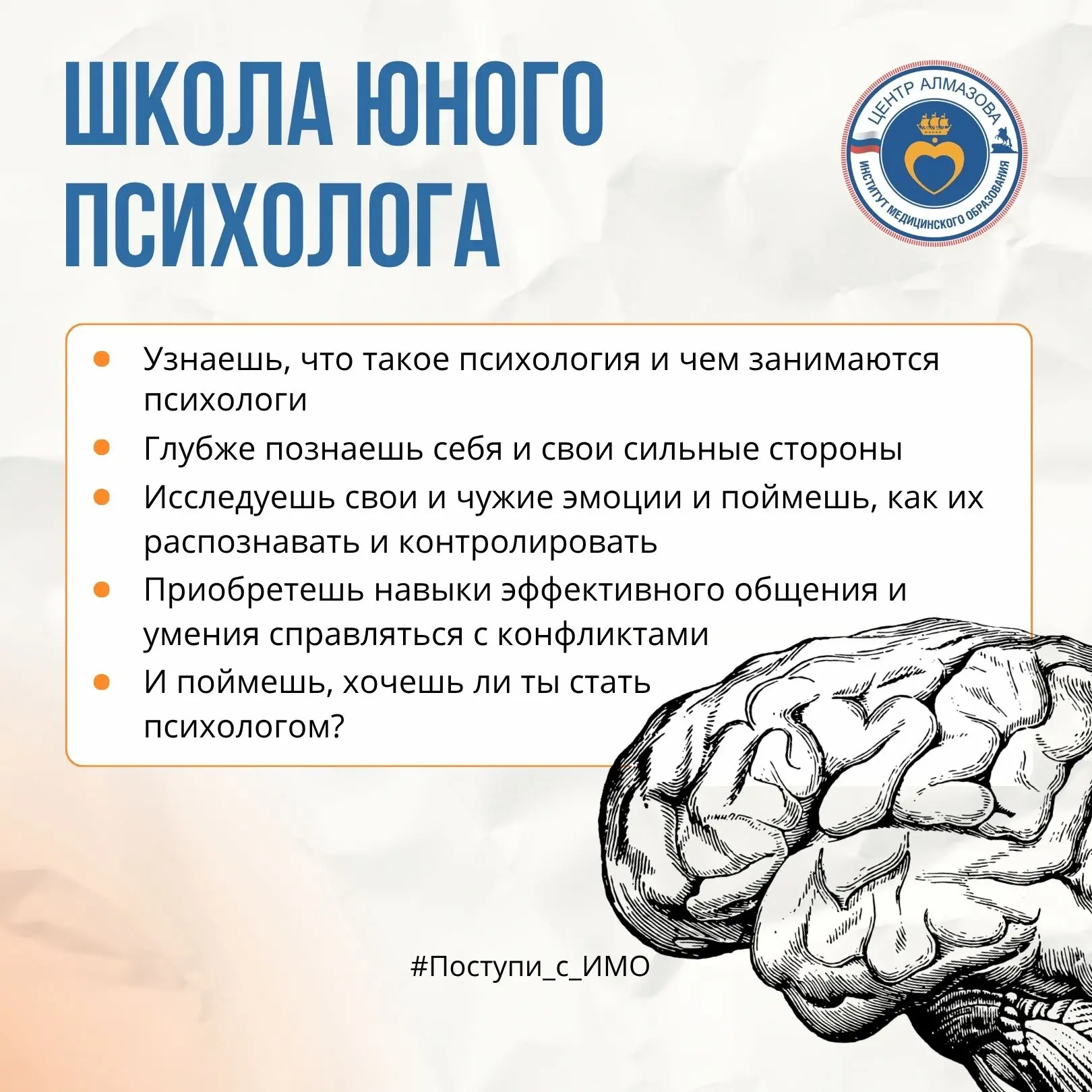 ШКОЛА ЮНОГО ПСИХОЛОГА

ЦЕНТР АЛМАЗОВА
ИНСТИТУТ МЕДИЦИНСКОГО ОБРАЗОВАНИЯ

• Узнаешь, что такое психология и чем занимаются психологи
• Глубже познаешь себя и свои сильные стороны
• Исследуешь свои и чужие эмоции и поймешь, как их распознавать и контролировать
• Приобретешь навыки эффективного общения и умения справляться с конфликтами
• И поймешь, хочешь ли ты стать психологом?

#Поступи_с_ИМО